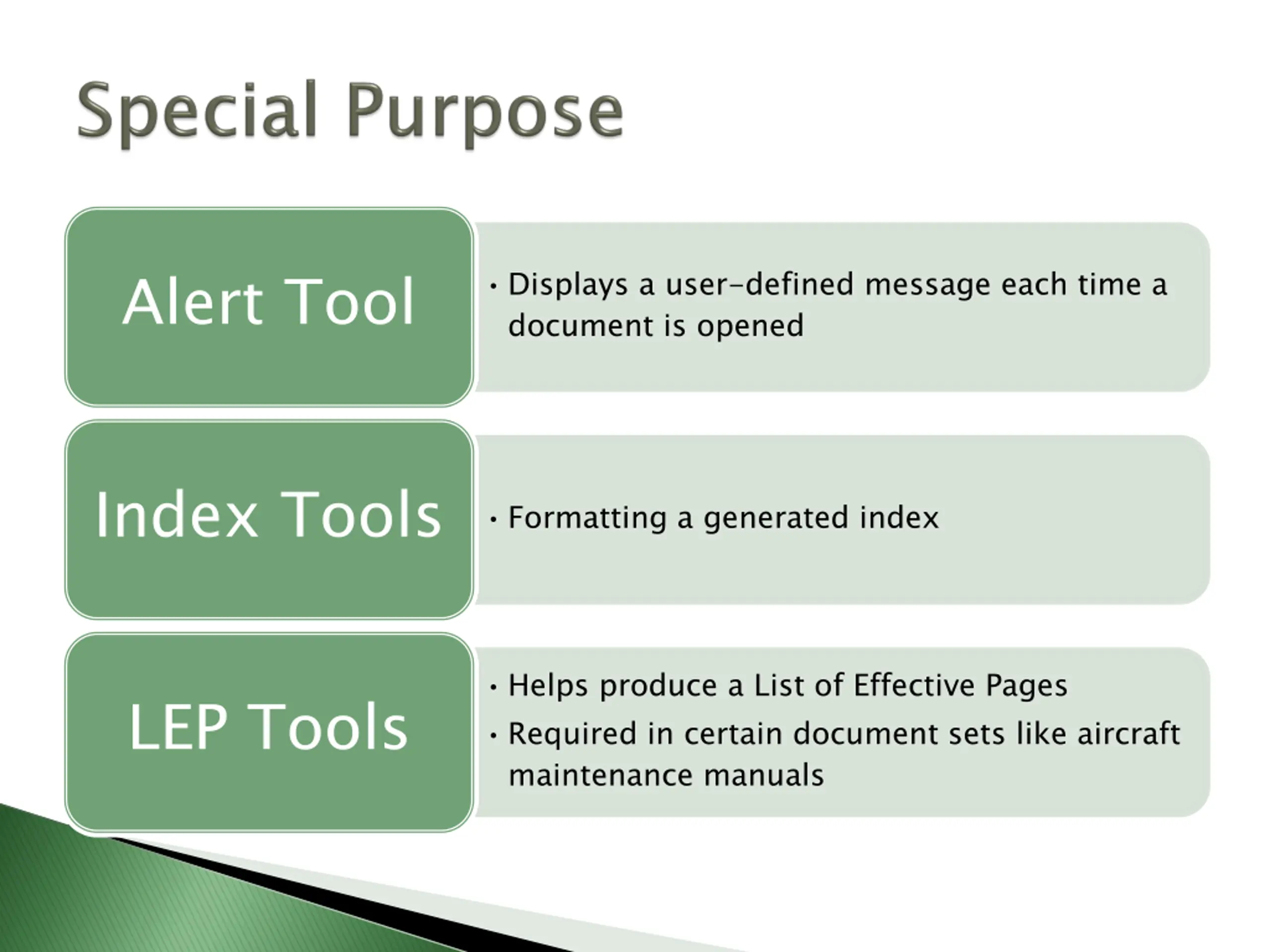 Special Purpose

Alert Tool

• Displays a user-defined message each time a document is opened

Index Tools

• Formatting a generated index

LEP Tools

• Helps produce a List of Effective Pages
• Required in certain document sets like aircraft maintenance manuals